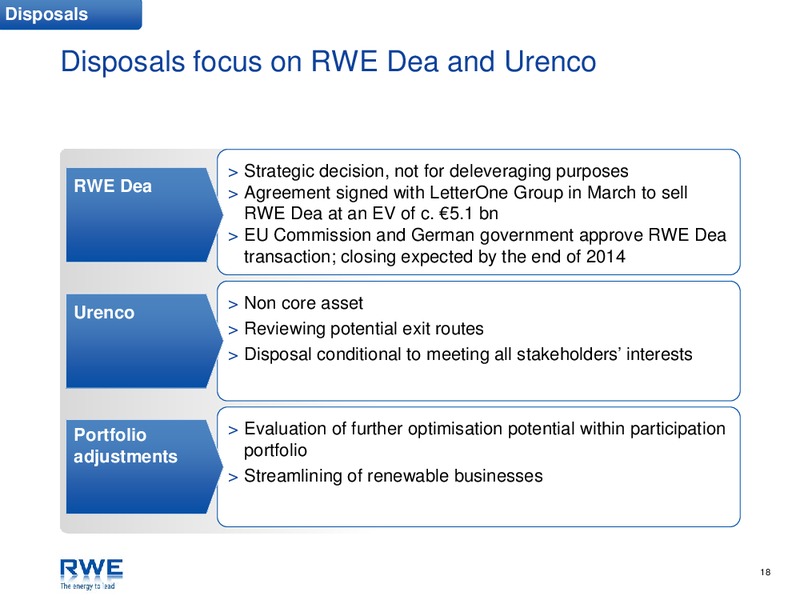 Disposals

Disposals focus on RWE Dea and Urenco

RWE Dea

> Strategic decision, not for deleveraging purposes
> Agreement signed with LetterOne Group in March to sell RWE Dea at an EV of c. €5.1 bn
> EU Commission and German government approve RWE Dea transaction; closing expected by the end of 2014

Urenco

> Non core asset
> Reviewing potential exit routes
> Disposal conditional to meeting all stakeholders' interests

Portfolio adjustments

> Evaluation of further optimisation potential within participation portfolio
> Streamlining of renewable businesses

RWE
The energy to lead

18